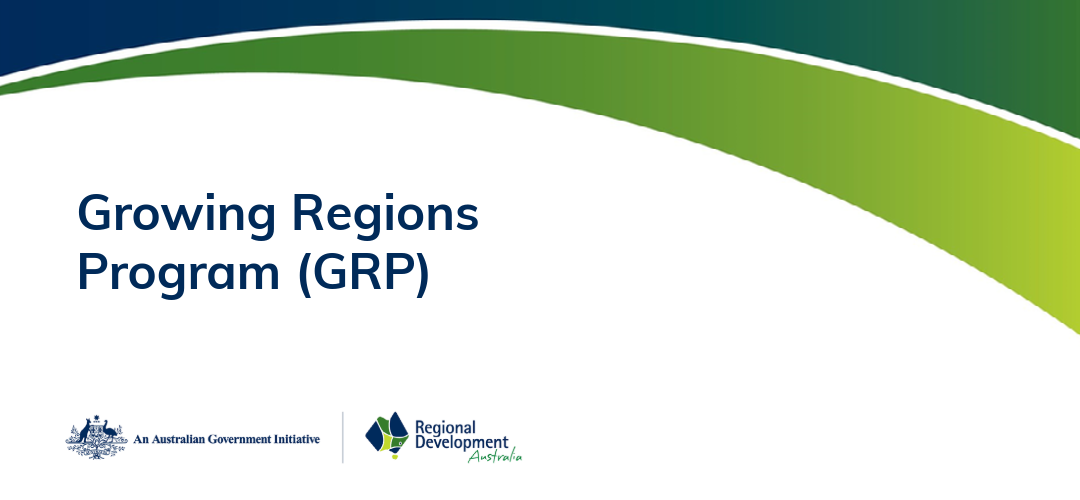 Growing Regions Program (GRP)

An Australian Government Initiative

Regional Development Australia